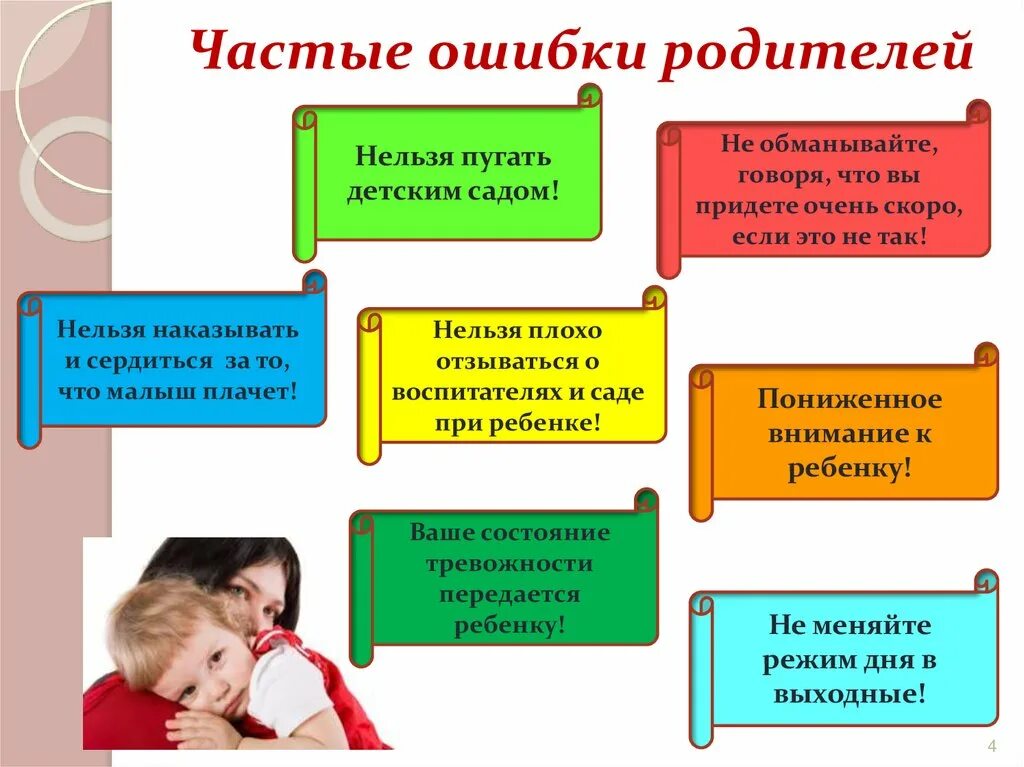 Частые ошибки родителей

Нельзя пугать детским садом!

Не обманывайте, говоря, что вы придете очень скоро, если это не так!

Нельзя наказывать и сердиться за то, что малыш плачет!

Нельзя плохо отзываться о воспитателях и саде при ребенке!

Пониженное внимание к ребенку!

Ваше состояние тревожности передается ребенку!

Не меняйте режим дня в выходные!

4